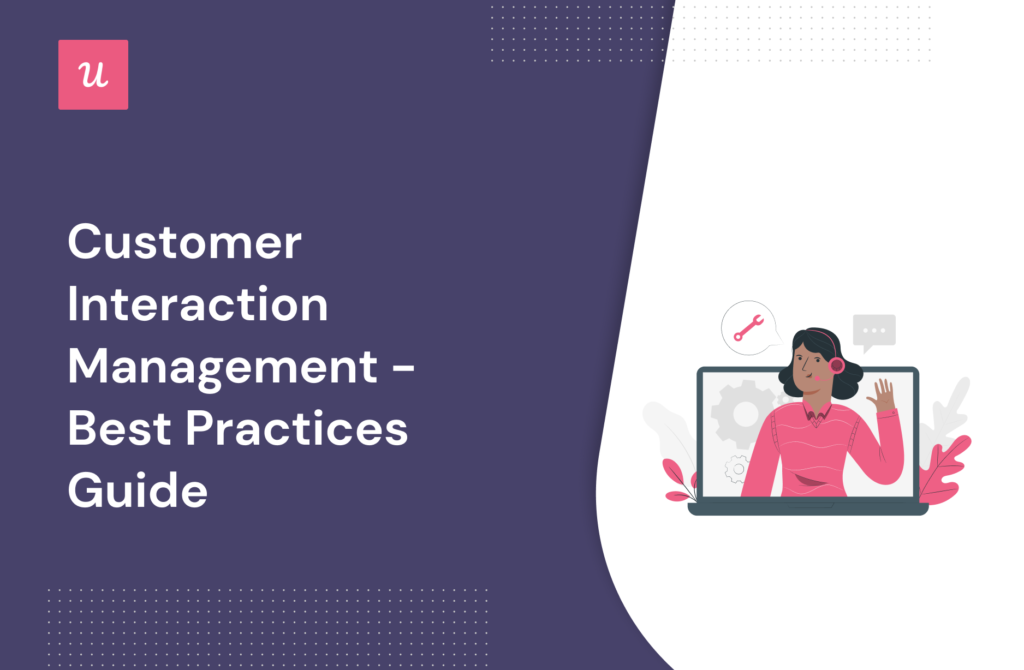 u

Customer Interaction Management - Best Practices Guide